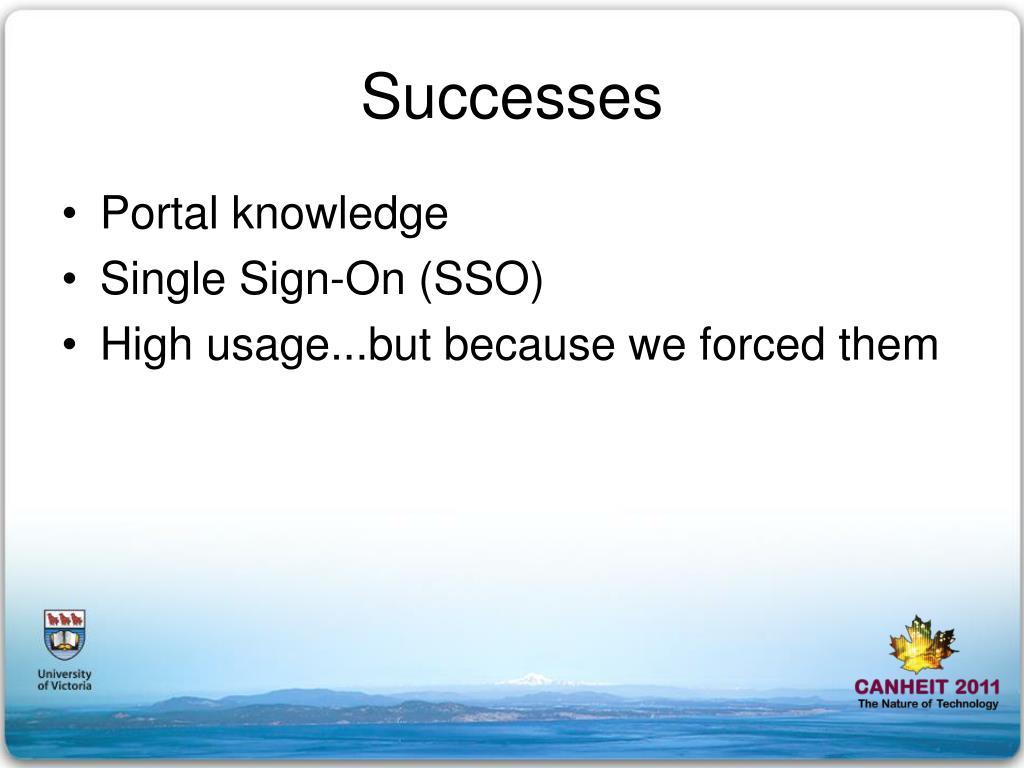 Successes

• Portal knowledge
• Single Sign-On (SSO)
• High usage...but because we forced them

University of Victoria

CANHEIT 2011
The Nature of Technology